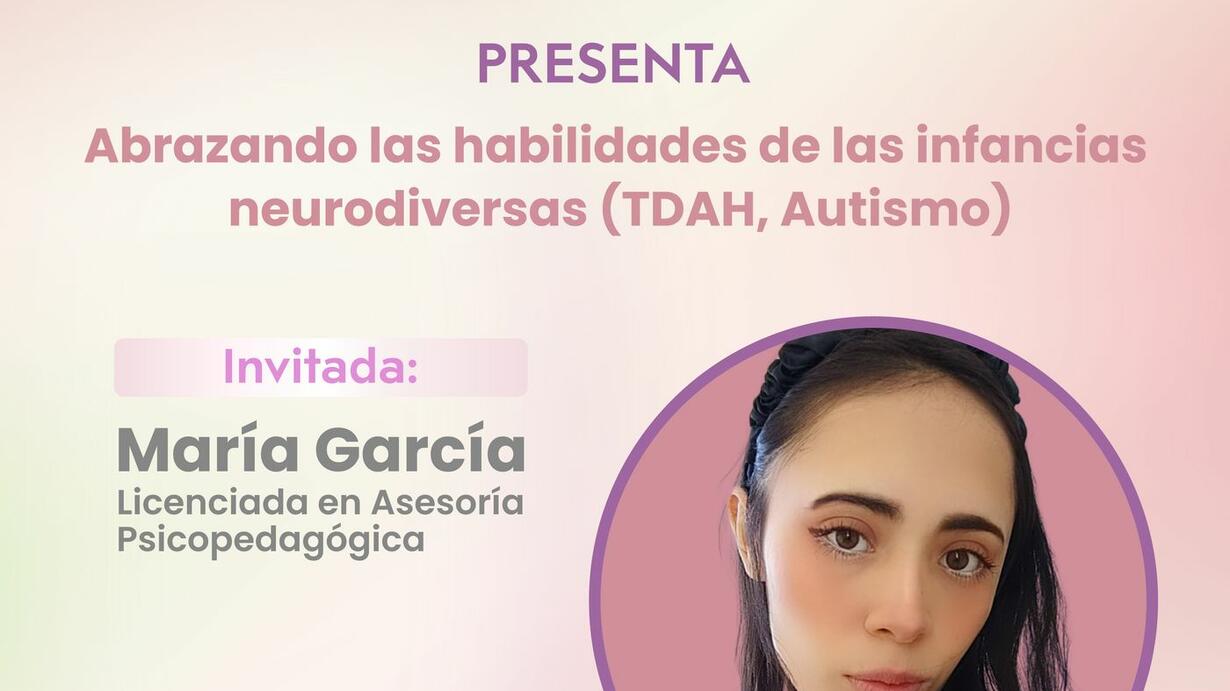 PRESENTA

Abrazando las habilidades de las infancias neurodiversas (TDAH, Autismo)

Invitada:

María García
Licenciada en Asesoría Psicopedagógica